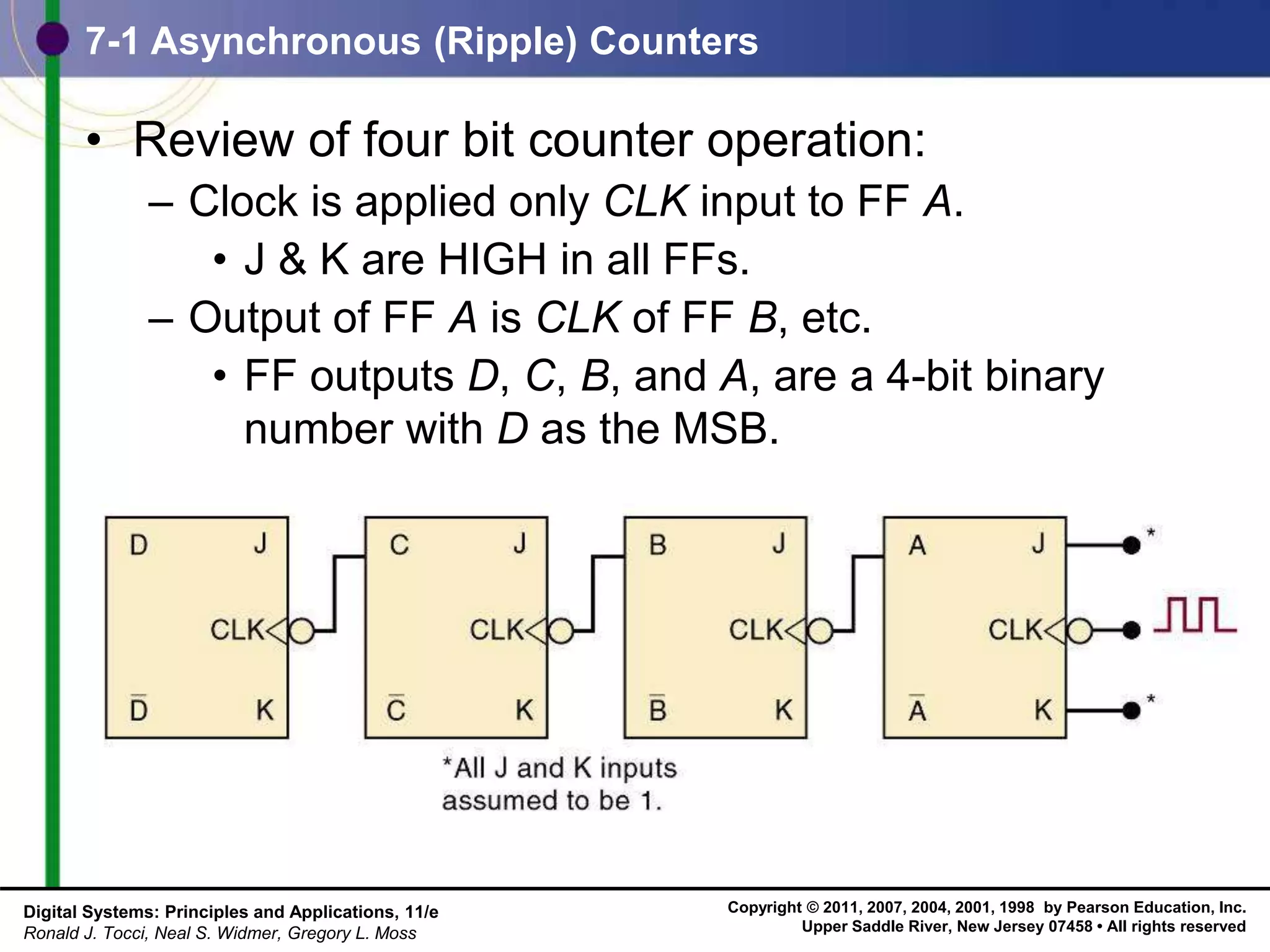 7-1 Asynchronous (Ripple) Counters

• Review of four bit counter operation:
– Clock is applied only CLK input to FF A.
• J & K are HIGH in all FFs.
– Output of FF A is CLK of FF B, etc.
• FF outputs D, C, B, and A, are a 4-bit binary number with D as the MSB.

D J CLK $\overline{D}$ K
C J CLK $\overline{C}$ K
B J CLK $\overline{B}$ K
A J CLK $\overline{A}$ K
*
*

*All J and K inputs assumed to be 1.

Digital Systems: Principles and Applications, 11/e
Ronald J. Tocci, Neal S. Widmer, Gregory L. Moss

Copyright © 2011, 2007, 2004, 2001, 1998 by Pearson Education, Inc.
Upper Saddle River, New Jersey 07458 • All rights reserved